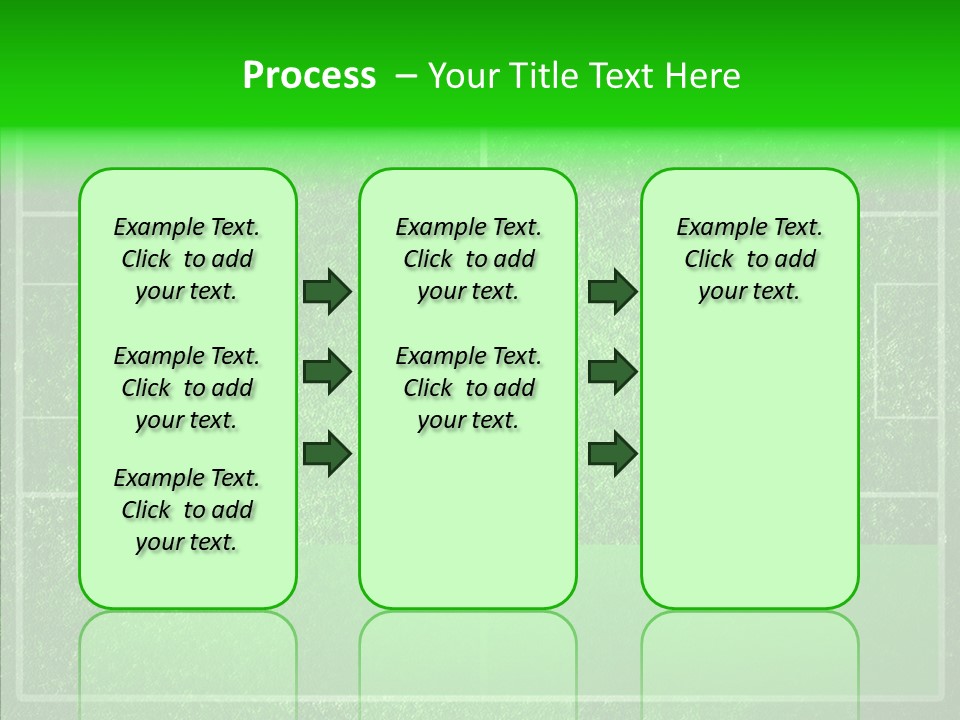 Process – Your Title Text Here

Example Text. Click to add your text.

Example Text. Click to add your text.

Example Text. Click to add your text.

Example Text. Click to add your text.

Example Text. Click to add your text.

Example Text. Click to add your text.